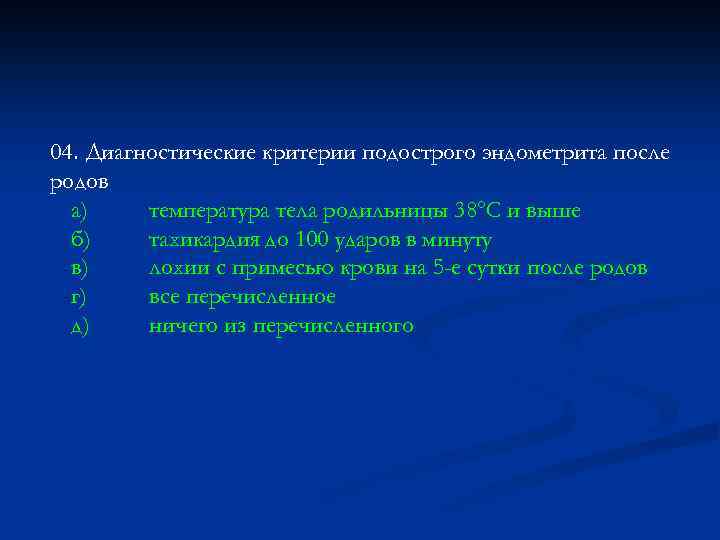 04. Диагностические критерии подострого эндометрита после родов
а) температура тела родильницы 38°С и выше
б) тахикардия до 100 ударов в минуту
в) лохии с примесью крови на 5-е сутки после родов
г) все перечисленное
д) ничего из перечисленного